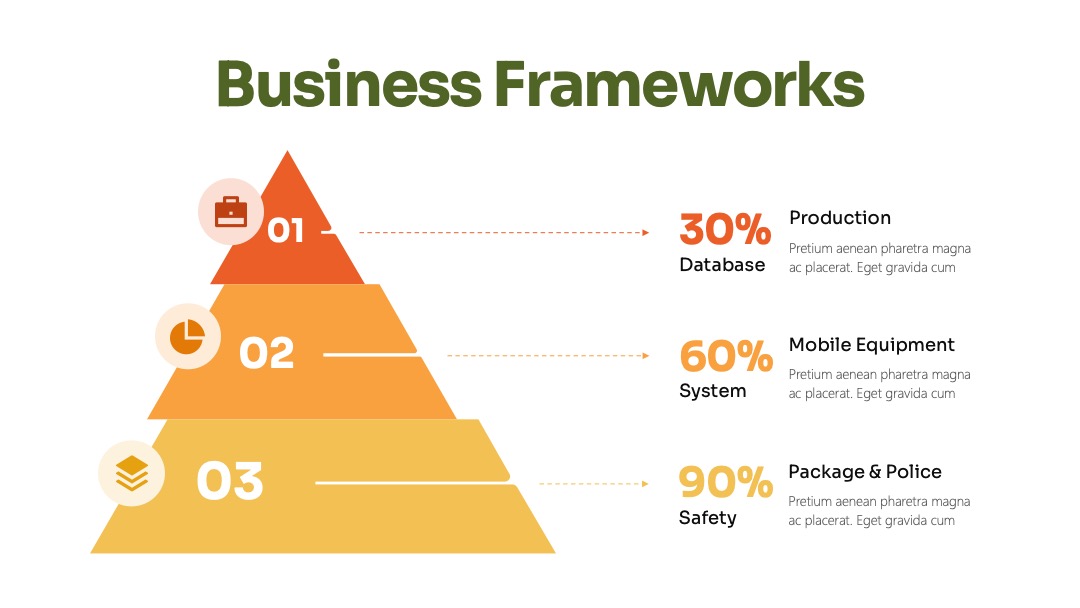 Business Frameworks

01

02

03

30%
Database

Production
Pretium aenean pharetra magna ac placerat. Eget gravida cum

60%
System

Mobile Equipment
Pretium aenean pharetra magna ac placerat. Eget gravida cum

90%
Safety

Package & Police
Pretium aenean pharetra magna ac placerat. Eget gravida cum